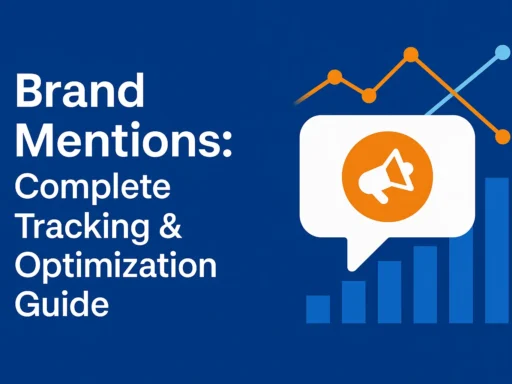 Brand Mentions: Complete Tracking & Optimization Guide